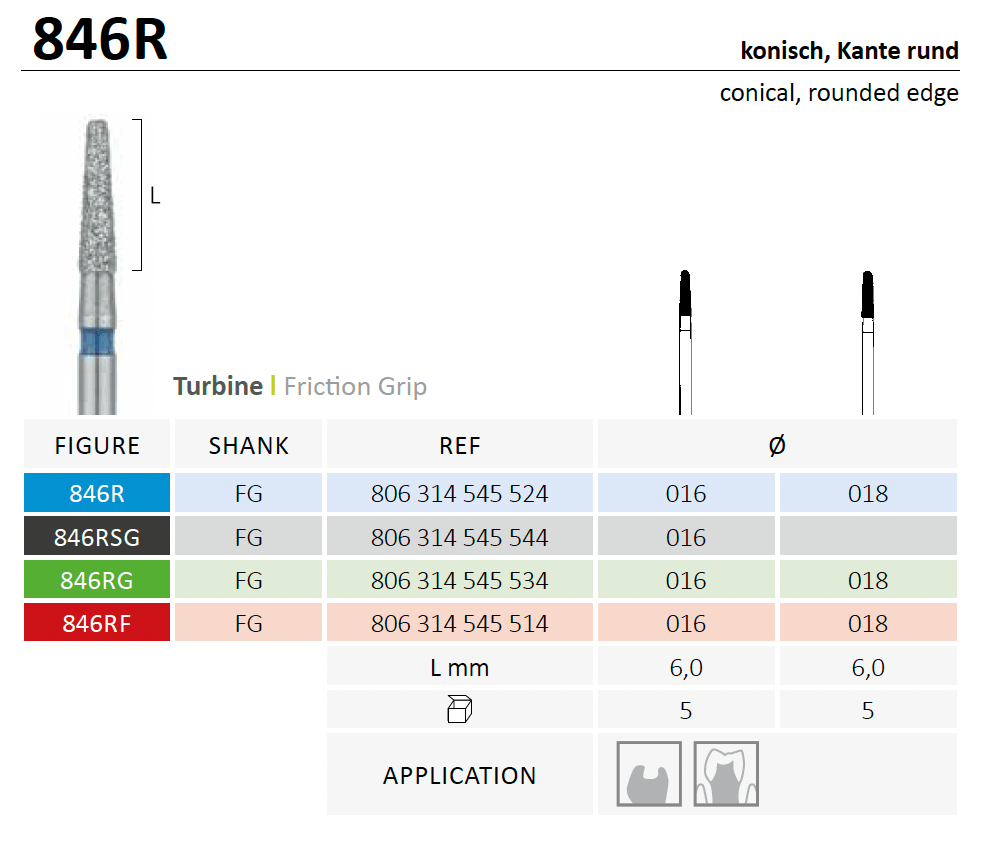 846R

konisch, Kante rund
conical, rounded edge

L

Turbine | Friction Grip

| FIGURE | SHANK | REF | Ø | |
|---|---|---|---|---|
| 846R | FG | 806 314 545 524 | 016 | 018 |
| 846RSG | FG | 806 314 545 544 | 016 | |
| 846RG | FG | 806 314 545 534 | 016 | 018 |
| 846RF | FG | 806 314 545 514 | 016 | 018 |
| | | L mm | 6,0 | 6,0 |
| | | | 5 | 5 |
| | | APPLICATION | | |